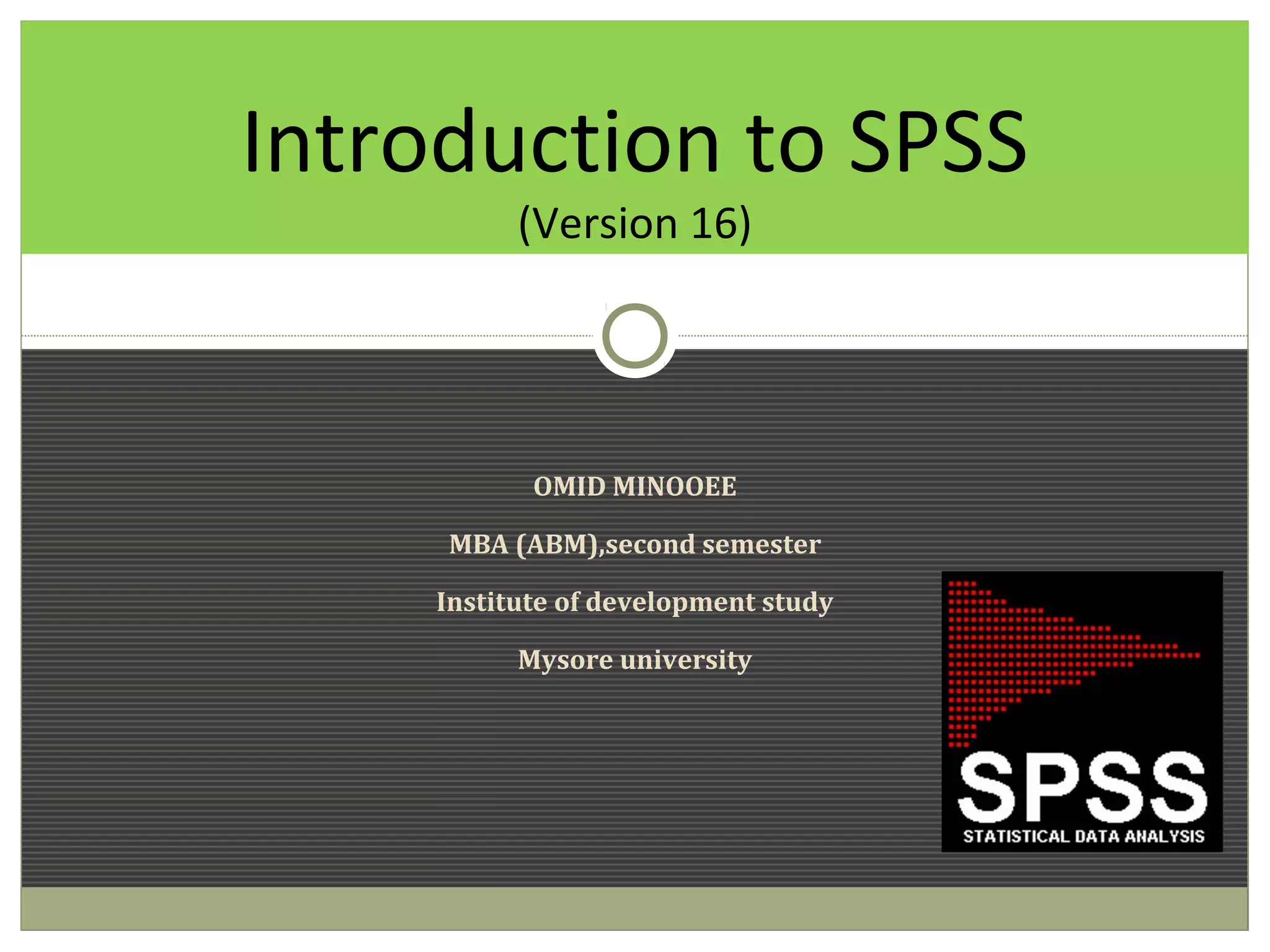 Introduction to SPSS

(Version 16)

OMID MINOOEE

MBA (ABM),second semester

Institute of development study

Mysore university

SPSS

STATISTICAL DATA ANALYSIS